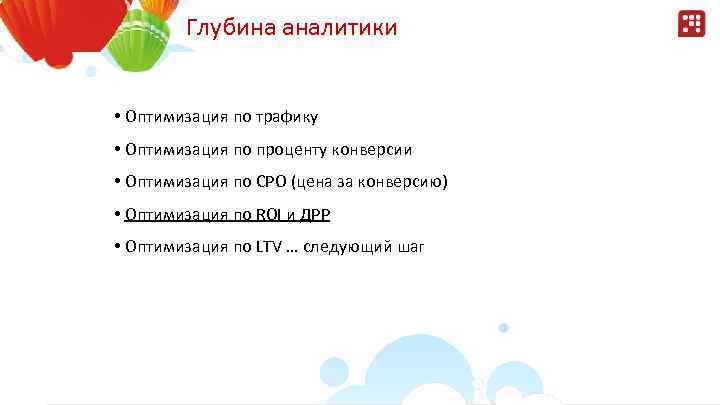 Глубина аналитики

• Оптимизация по трафику

• Оптимизация по проценту конверсии

• Оптимизация по CPO (цена за конверсию)

• Оптимизация по ROI и ДРР

• Оптимизация по LTV … следующий шаг